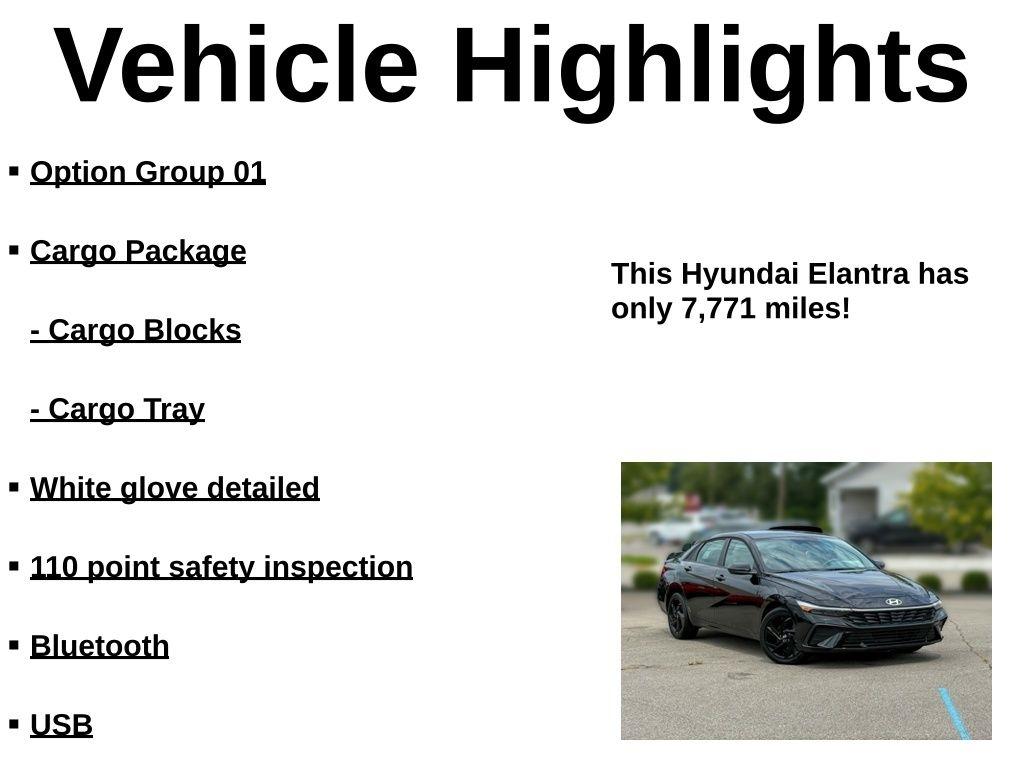 Vehicle Highlights

▪ Option Group 01

▪ Cargo Package

- Cargo Blocks

- Cargo Tray

▪ White glove detailed

▪ 110 point safety inspection

▪ Bluetooth

▪ USB

This Hyundai Elantra has only 7,771 miles!